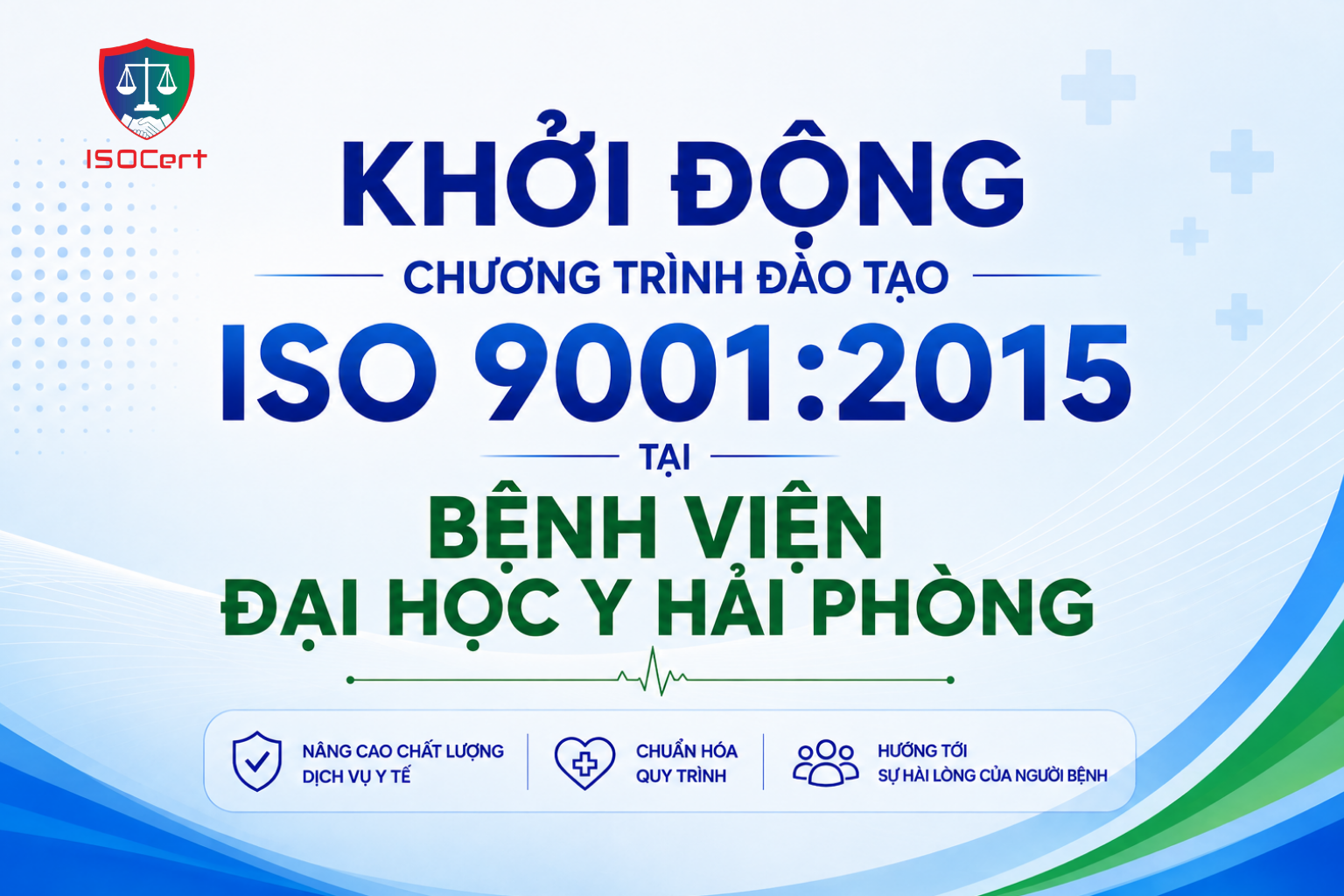 ISOCert

KHỞI ĐỘNG

CHƯƠNG TRÌNH ĐÀO TẠO

ISO 9001:2015

TẠI

BỆNH VIỆN
ĐẠI HỌC Y HẢI PHÒNG

NÂNG CAO CHẤT LƯỢNG DỊCH VỤ Y TẾ

CHUẨN HÓA QUY TRÌNH

HƯỚNG TỚI SỰ HÀI LÒNG CỦA NGƯỜI BỆNH